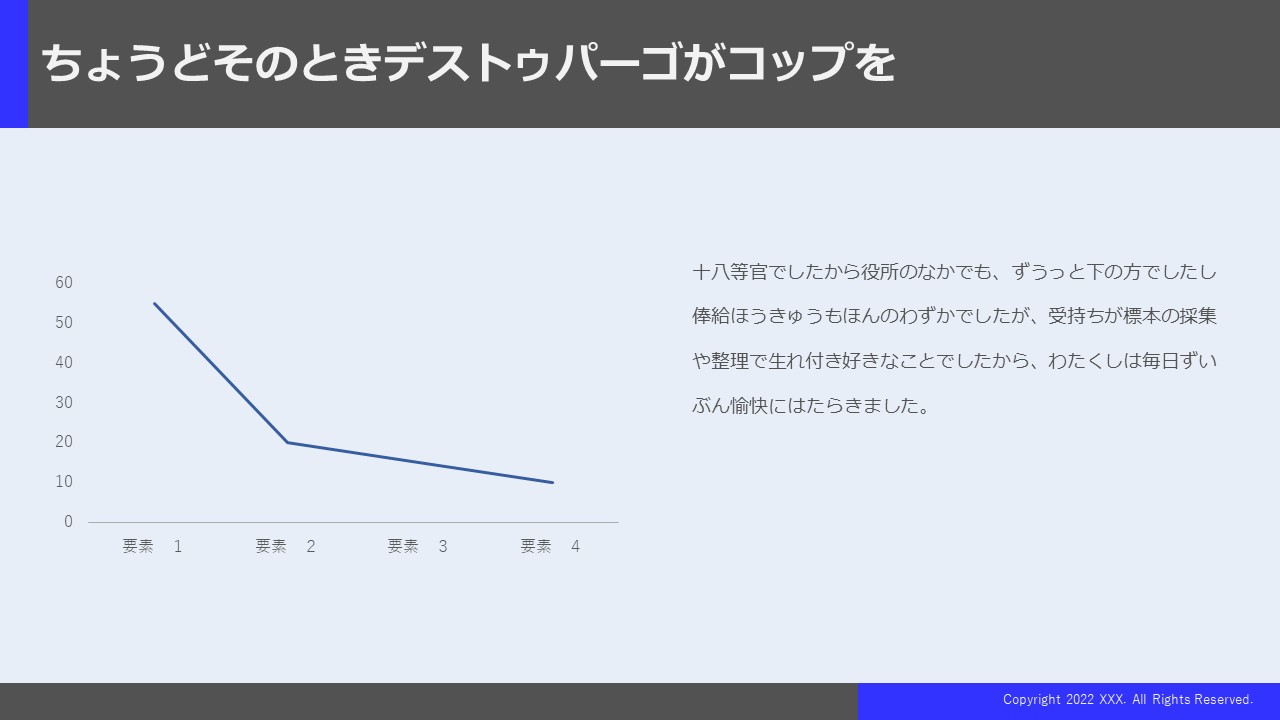 ちょうどそのときデストゥパーゴがコップを

60
50
40
30
20
10
0

要素　1
要素　2
要素　3
要素　4

十八等官でしたから役所のなかでも、ずうっと下の方でしたし俸給ほうきゅうもほんのわずかでしたが、受持ちが標本の採集や整理で生れ付き好きなことでしたから、わたくしは毎日ずいぶん愉快にはたらきました。

Copyright 2022 XXX. All Rights Reserved.